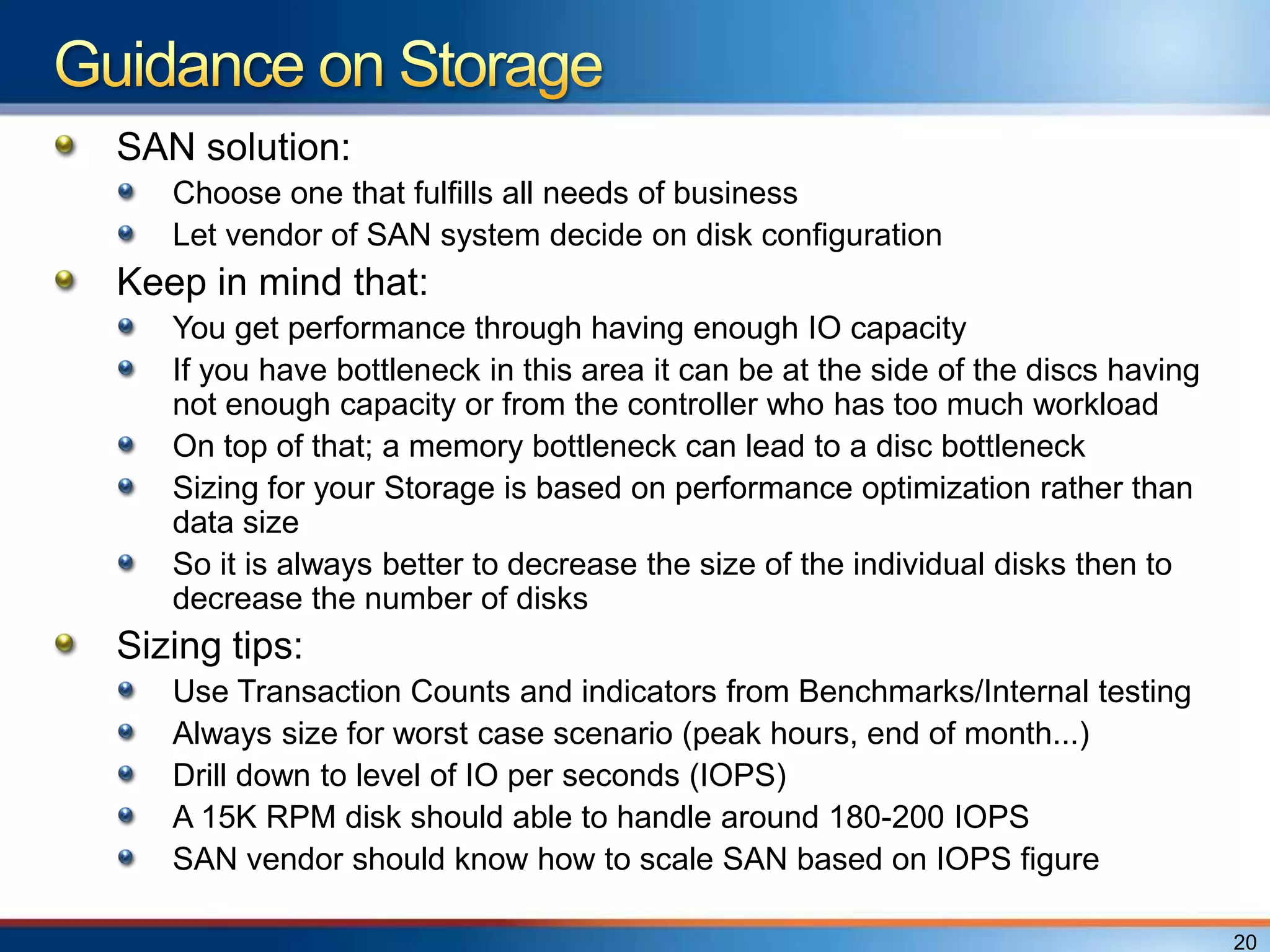 Guidance on Storage

SAN solution:

Choose one that fulfills all needs of business

Let vendor of SAN system decide on disk configuration

Keep in mind that:

You get performance through having enough IO capacity

If you have bottleneck in this area it can be at the side of the discs having not enough capacity or from the controller who has too much workload

On top of that; a memory bottleneck can lead to a disc bottleneck

Sizing for your Storage is based on performance optimization rather than data size

So it is always better to decrease the size of the individual disks then to decrease the number of disks

Sizing tips:

Use Transaction Counts and indicators from Benchmarks/Internal testing

Always size for worst case scenario (peak hours, end of month...)

Drill down to level of IO per seconds (IOPS)

A 15K RPM disk should able to handle around 180-200 IOPS

SAN vendor should know how to scale SAN based on IOPS figure

20